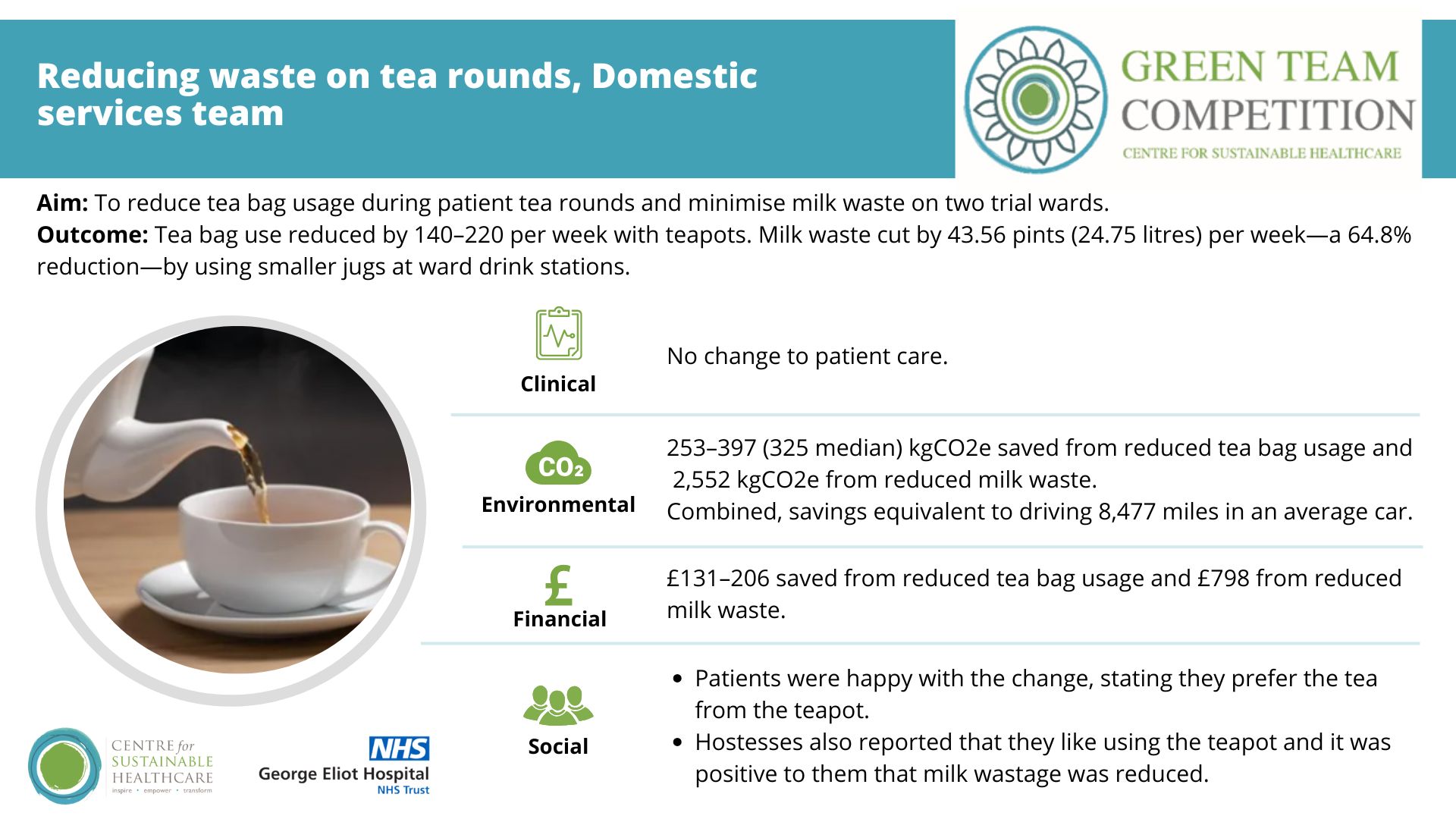 Reducing waste on tea rounds, Domestic services team

GREEN TEAM COMPETITION
CENTRE FOR SUSTAINABLE HEALTHCARE

**Aim:** To reduce tea bag usage during patient tea rounds and minimise milk waste on two trial wards.
**Outcome:** Tea bag use reduced by 140–220 per week with teapots. Milk waste cut by 43.56 pints (24.75 litres) per week—a 64.8% reduction—by using smaller jugs at ward drink stations.

Clinical

No change to patient care.

$CO_2$
Environmental

253–397 (325 median) kgCO2e saved from reduced tea bag usage and 2,552 kgCO2e from reduced milk waste.
Combined, savings equivalent to driving 8,477 miles in an average car.

£
Financial

£131–206 saved from reduced tea bag usage and £798 from reduced milk waste.

Social

• Patients were happy with the change, stating they prefer the tea from the teapot.
• Hostesses also reported that they like using the teapot and it was positive to them that milk wastage was reduced.

CENTRE for SUSTAINABLE HEALTHCARE
inspire • empower • transform

NHS
George Eliot Hospital
NHS Trust